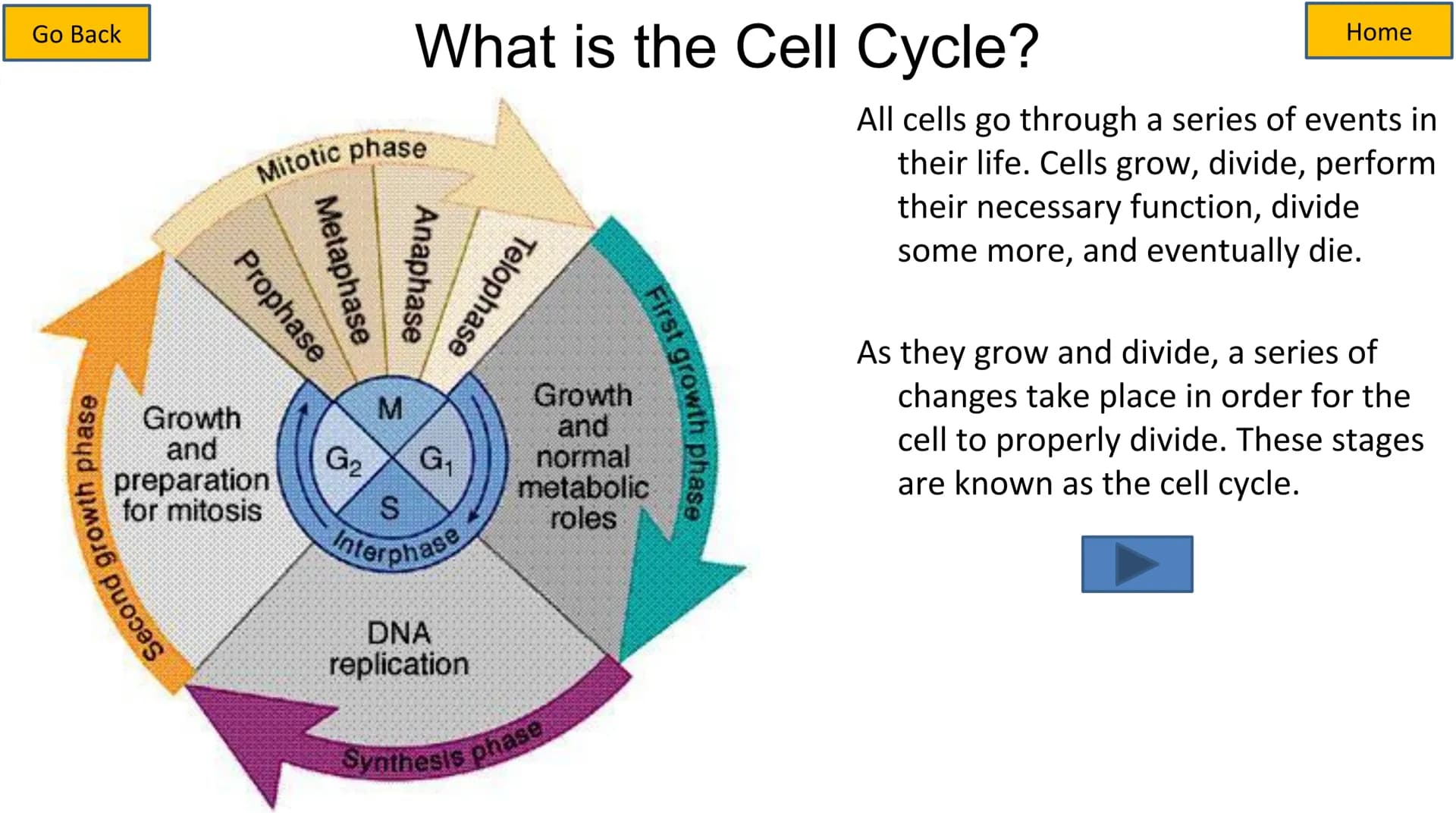 Go Back

What is the Cell Cycle?

Home

Mitotic phase

Prophase

Metaphase

Anaphase

Telophase

First growth phase

Growth and normal metabolic roles

M

$G_2$

$G_1$

S

Interphase

Growth and preparation for mitosis

Second growth phase

DNA replication

Synthesis phase

All cells go through a series of events in their life. Cells grow, divide, perform their necessary function, divide some more, and eventually die.

As they grow and divide, a series of changes take place in order for the cell to properly divide. These stages are known as the cell cycle.